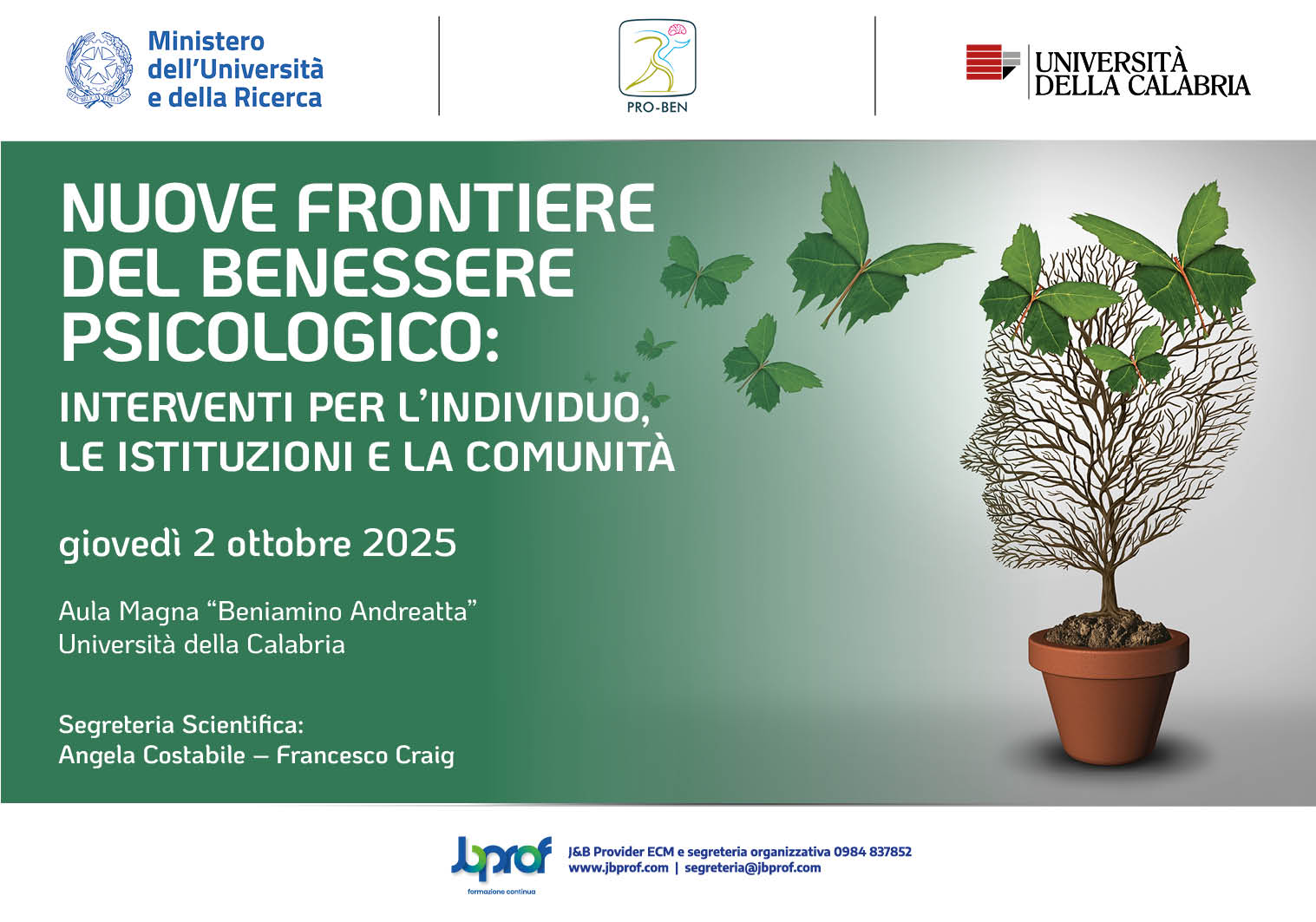 Ministero dell'Università e della Ricerca

PRO-BEN

UNIVERSITÀ DELLA CALABRIA

NUOVE FRONTIERE DEL BENESSERE PSICOLOGICO:

INTERVENTI PER L'INDIVIDUO, LE ISTITUZIONI E LA COMUNITÀ

giovedì 2 ottobre 2025

Aula Magna "Beniamino Andreatta"
Università della Calabria

Segreteria Scientifica:
Angela Costabile – Francesco Craig

Jbprof
formazione continua

J&B Provider ECM e segreteria organizzativa 0984 837852
www.jbprof.com | segreteria@jbprof.com